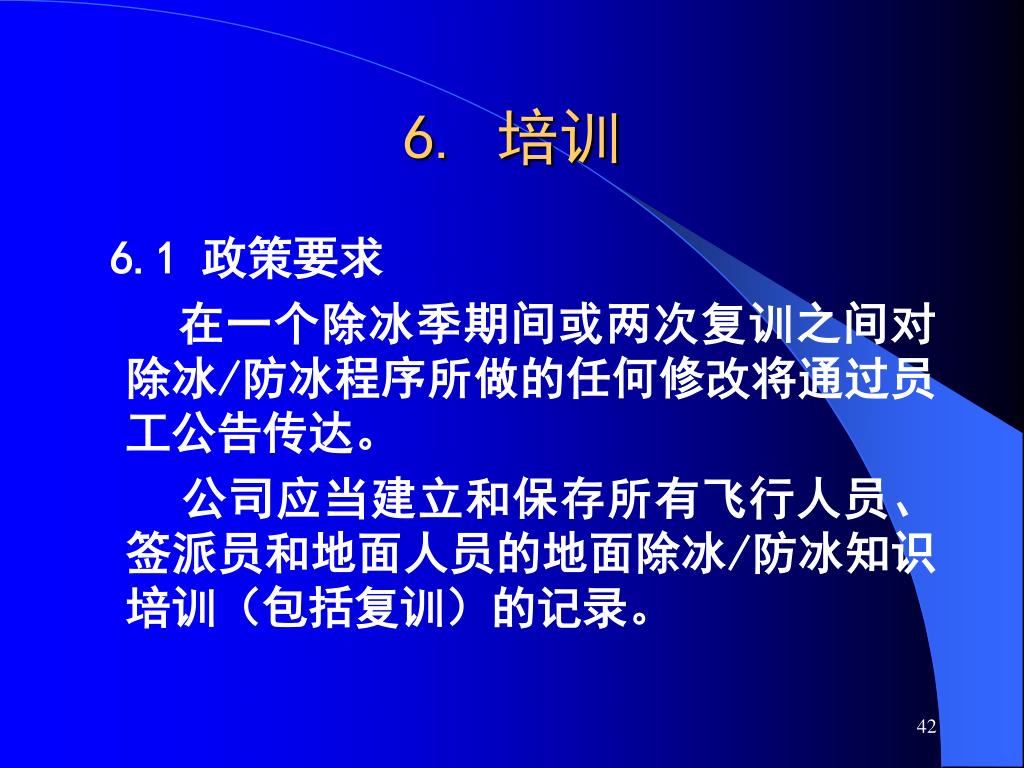 6. 培训

6.1 政策要求

在一个除冰季期间或两次复训之间对除冰/防冰程序所做的任何修改将通过员工公告传达。

公司应当建立和保存所有飞行人员、签派员和地面人员的地面除冰/防冰知识培训（包括复训）的记录。

42